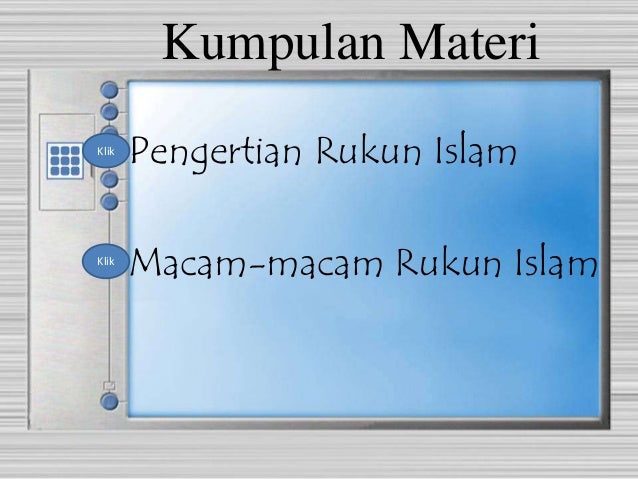 Kumpulan Materi

Klik Pengertian Rukun Islam

Klik Macam-macam Rukun Islam